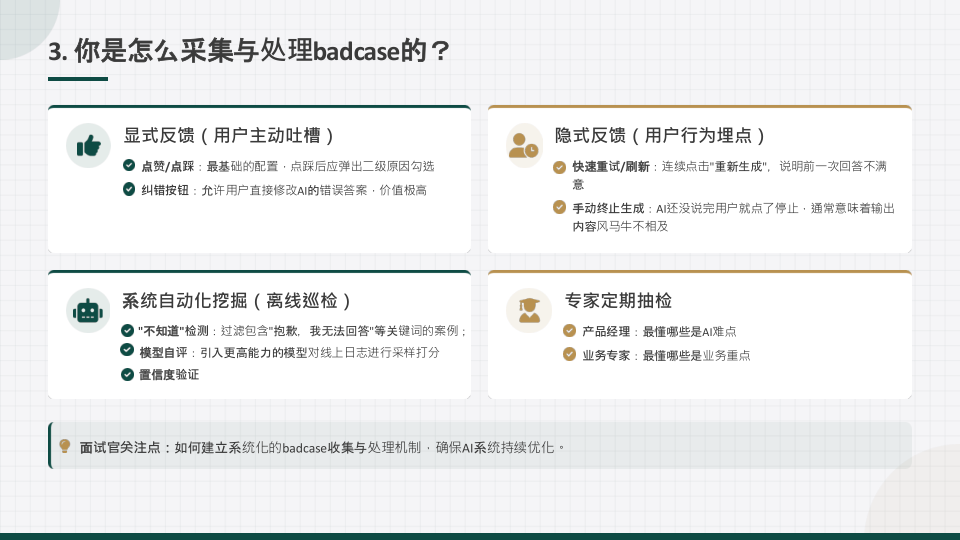 3. 你是怎么采集与处理badcase的？

显式反馈（用户主动吐槽）

点赞/点踩：最基础的配置，点踩后应弹出二级原因勾选

纠错按钮：允许用户直接修改AI的错误答案，价值极高

隐式反馈（用户行为埋点）

快速重试/刷新：连续点击"重新生成"，说明前一次回答不满意

手动终止生成：AI还没说完用户就点了停止，通常意味着输出内容风马牛不相及

系统自动化挖掘（离线巡检）

"不知道"检测：过滤包含"抱歉，我无法回答"等关键词的案例；

模型自评：引入更高能力的模型对线上日志进行采样打分

置信度验证

专家定期抽检

产品经理：最懂哪些是AI难点

业务专家：最懂哪些是业务重点

面试官关注点：如何建立系统化的badcase收集与处理机制，确保AI系统持续优化。